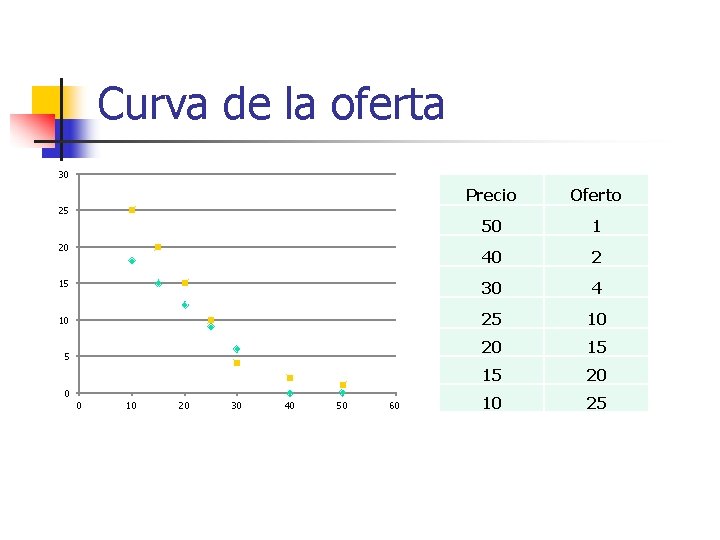 Curva de la oferta

30
25
20
15
10
5
0
0 10 20 30 40 50 60

| Precio | Oferto |
|---|---|
| 50 | 1 |
| 40 | 2 |
| 30 | 4 |
| 25 | 10 |
| 20 | 15 |
| 15 | 20 |
| 10 | 25 |